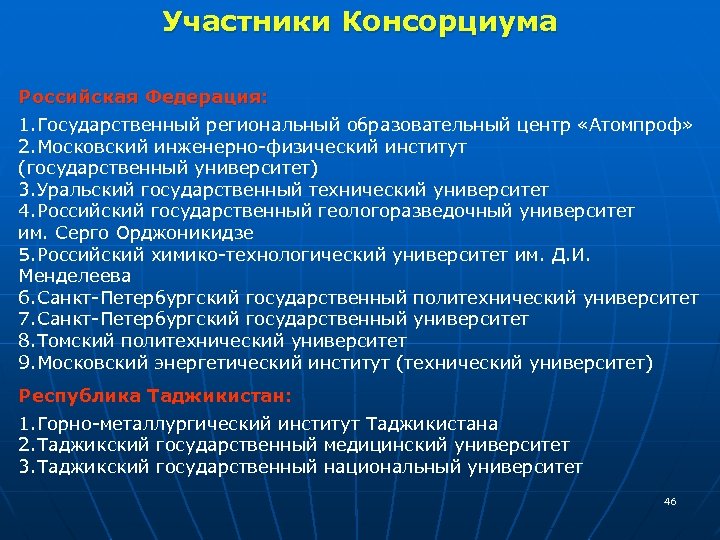 Участники Консорциума

Российская Федерация:

1.Государственный региональный образовательный центр «Атомпроф»
2.Московский инженерно-физический институт (государственный университет)
3.Уральский государственный технический университет
4.Российский государственный геологоразведочный университет им. Серго Орджоникидзе
5.Российский химико-технологический университет им. Д.И. Менделеева
6.Санкт-Петербургский государственный политехнический университет
7.Санкт-Петербургский государственный университет
8.Томский политехнический университет
9.Московский энергетический институт (технический университет)

Республика Таджикистан:

1.Горно-металлургический институт Таджикистана
2.Таджикский государственный медицинский университет
3.Таджикский государственный национальный университет

46